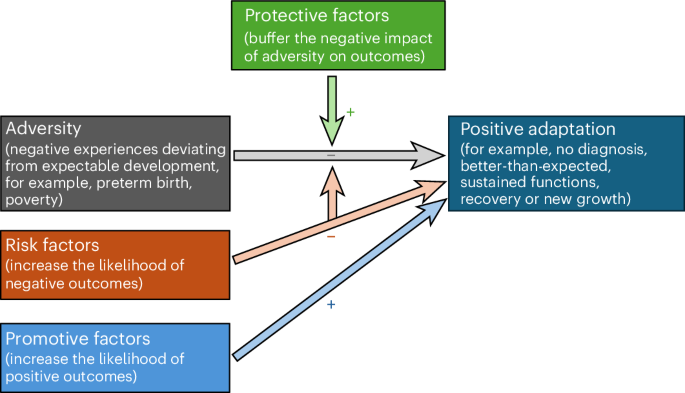 Protective factors
(buffer the negative impact of adversity on outcomes)

+

Adversity
(negative experiences deviating from expectable development, for example, preterm birth, poverty)

−

Positive adaptation
(for example, no diagnosis, better-than-expected, sustained functions, recovery or new growth)

Risk factors
(increase the likelihood of negative outcomes)

−

+

Promotive factors
(increase the likelihood of positive outcomes)